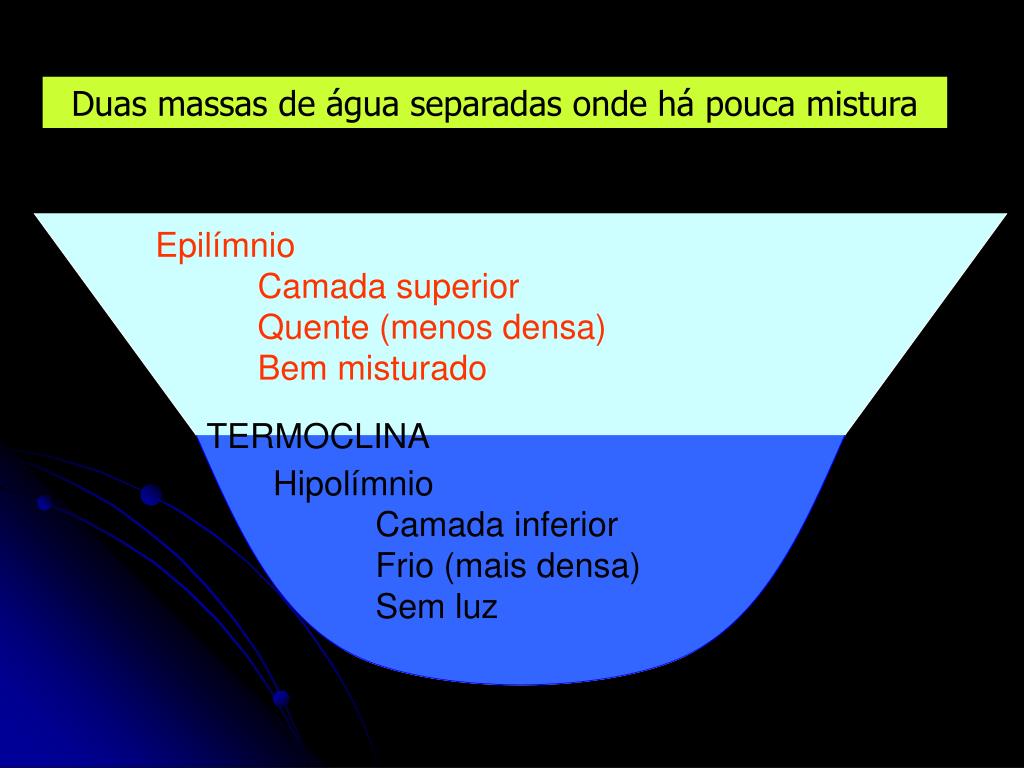 Duas massas de água separadas onde há pouca mistura

Epilímnio
Camada superior
Quente (menos densa)
Bem misturado

TERMOCLINA

Hipolímnio
Camada inferior
Frio (mais densa)
Sem luz